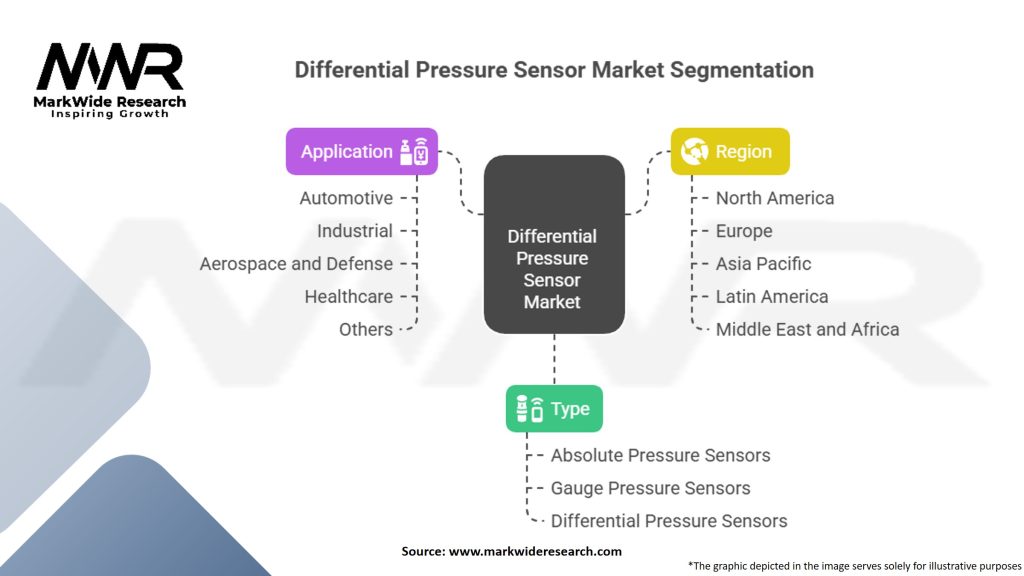 MWR
MarkWide Research
Inspiring Growth

Differential Pressure Sensor Market Segmentation

Application
Automotive
Industrial
Aerospace and Defense
Healthcare
Others

Differential Pressure Sensor Market

Region
North America
Europe
Asia Pacific
Latin America
Middle East and Africa

Type
Absolute Pressure Sensors
Gauge Pressure Sensors
Differential Pressure Sensors

Source: www.markwideresearch.com

*The graphic depicted in the image serves solely for illustrative purposes